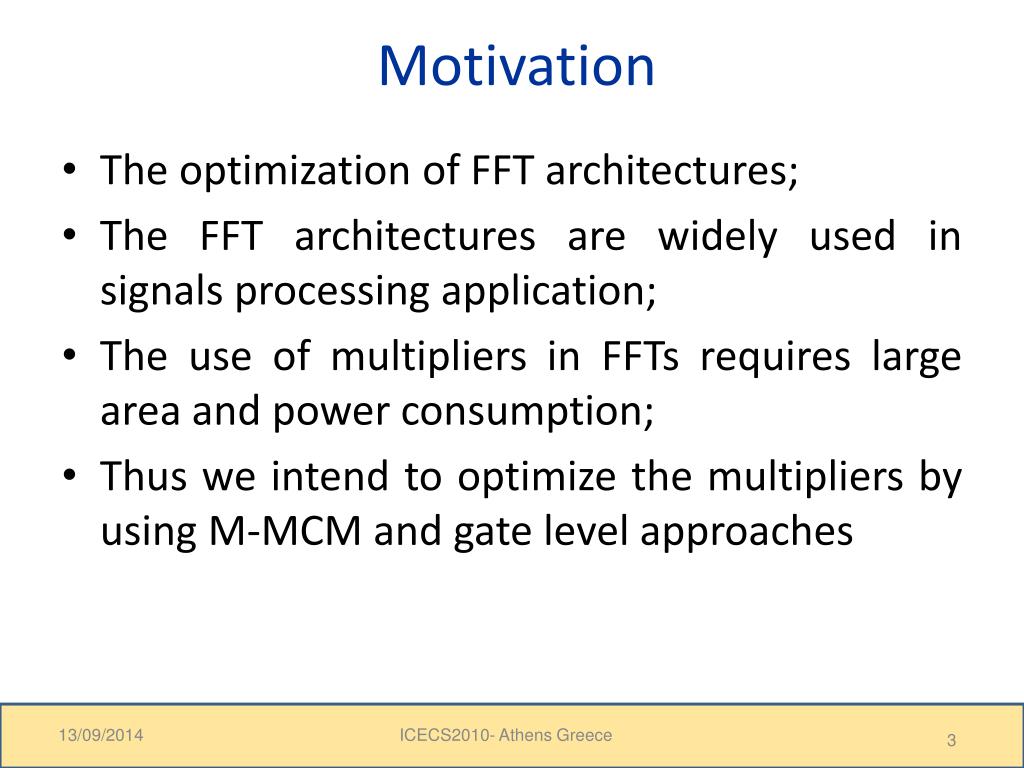 Motivation

• The optimization of FFT architectures;
• The FFT architectures are widely used in signals processing application;
• The use of multipliers in FFTs requires large area and power consumption;
• Thus we intend to optimize the multipliers by using M-MCM and gate level approaches

13/09/2014
ICECS2010- Athens Greece
3